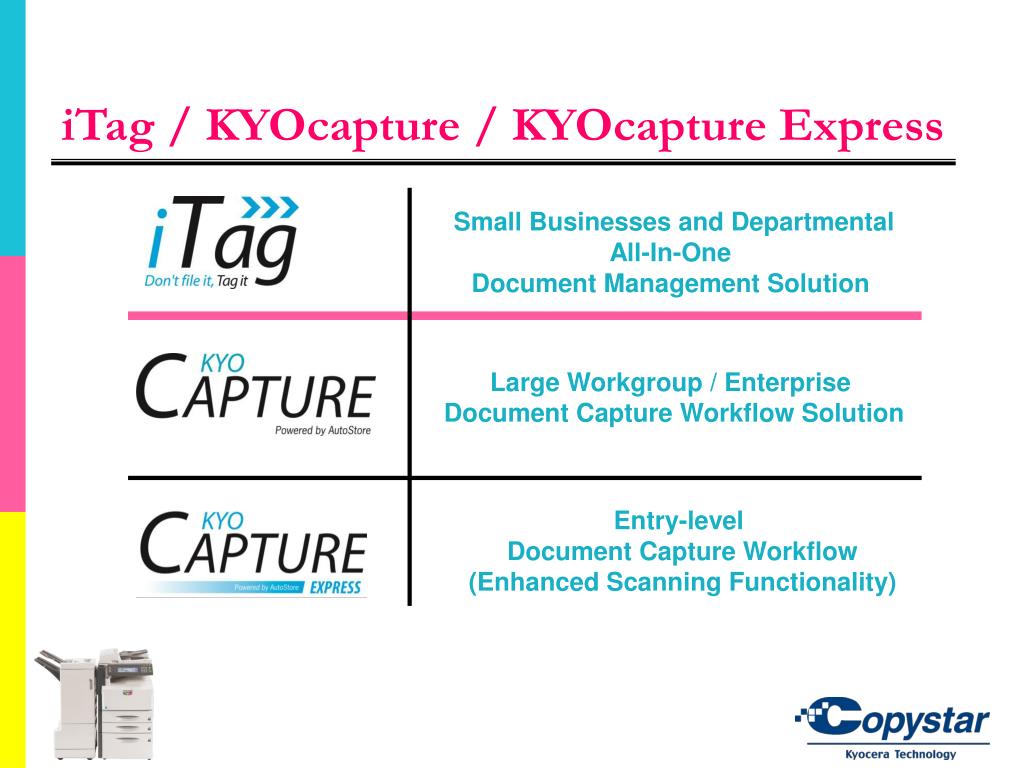 iTag / KYOcapture / KYOcapture Express

| | |
|---|---|
| iTag Don't file it, Tag it | Small Businesses and Departmental All-In-One Document Management Solution |
| KYO CAPTURE Powered by AutoStore | Large Workgroup / Enterprise Document Capture Workflow Solution |
| KYO CAPTURE Powered by AutoStore EXPRESS | Entry-level Document Capture Workflow (Enhanced Scanning Functionality) |

Copystar
Kyocera Technology